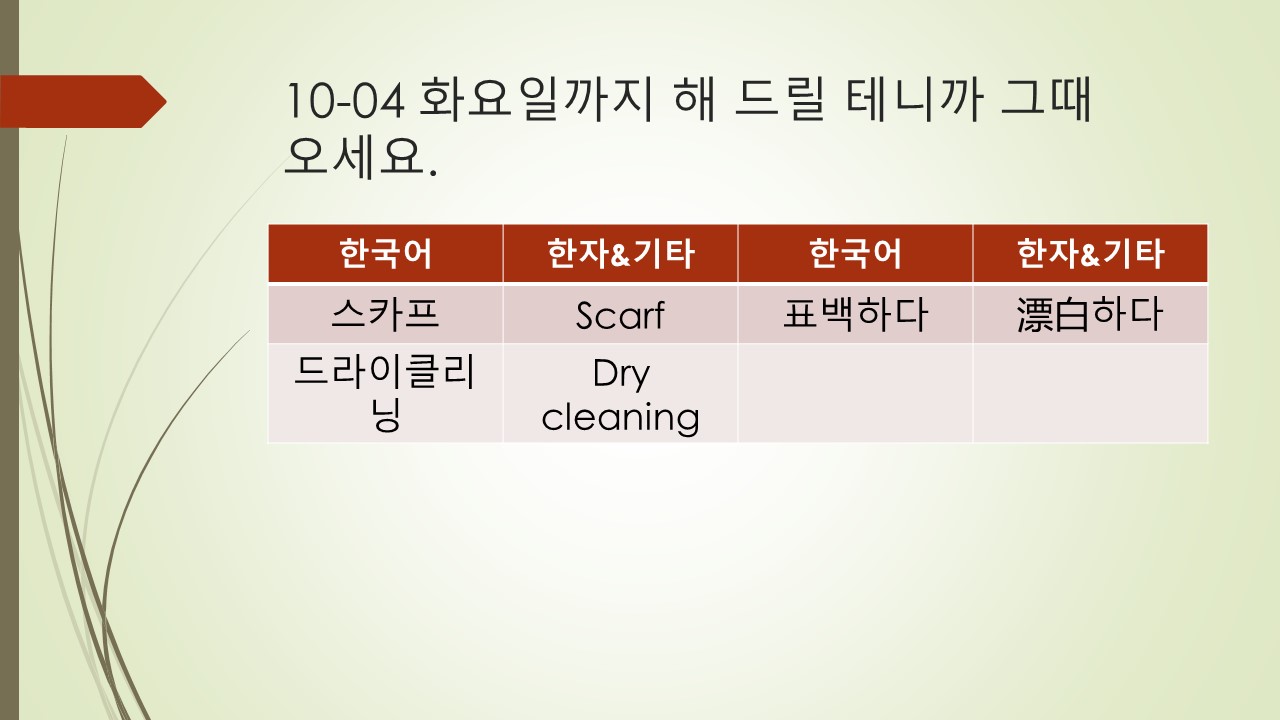 10-04 화요일까지 해 드릴 테니까 그때 오세요.

| 한국어 | 한자&기타 | 한국어 | 한자&기타 |
|---|---|---|---|
| 스카프 | Scarf | 표백하다 | 漂白하다 |
| 드라이클리닝 | Dry cleaning | | |